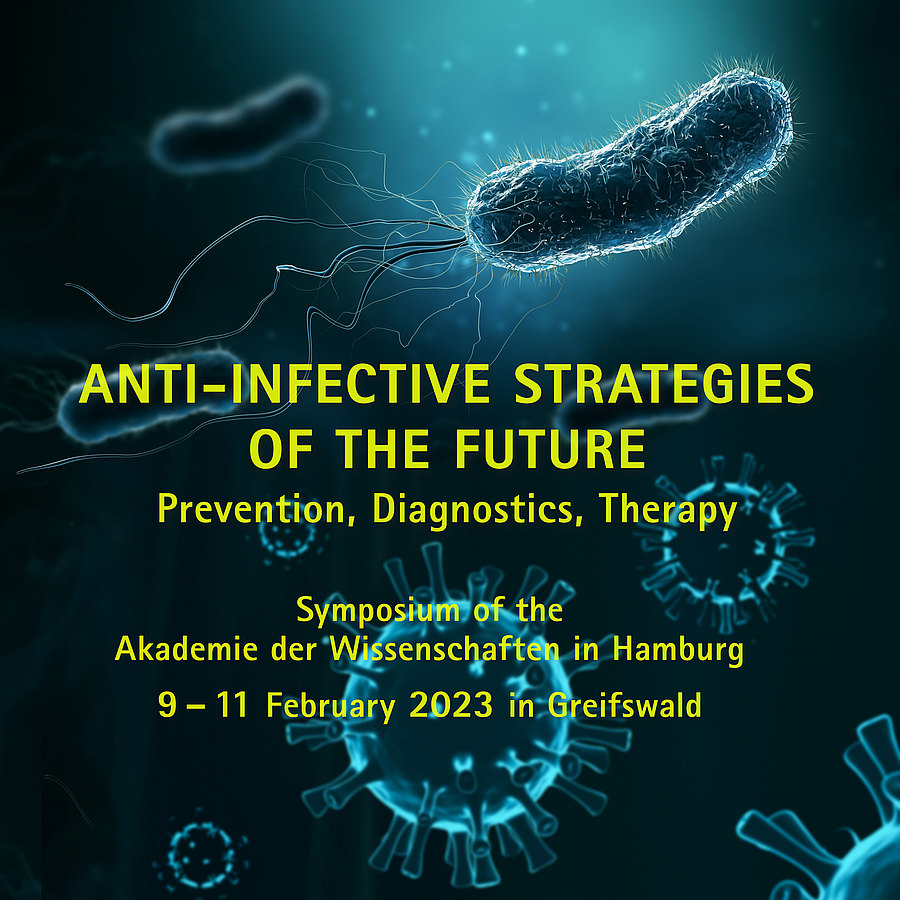 ANTI-INFECTIVE STRATEGIES OF THE FUTURE

Prevention, Diagnostics, Therapy

Symposium of the Akademie der Wissenschaften in Hamburg

9 – 11 February 2023 in Greifswald